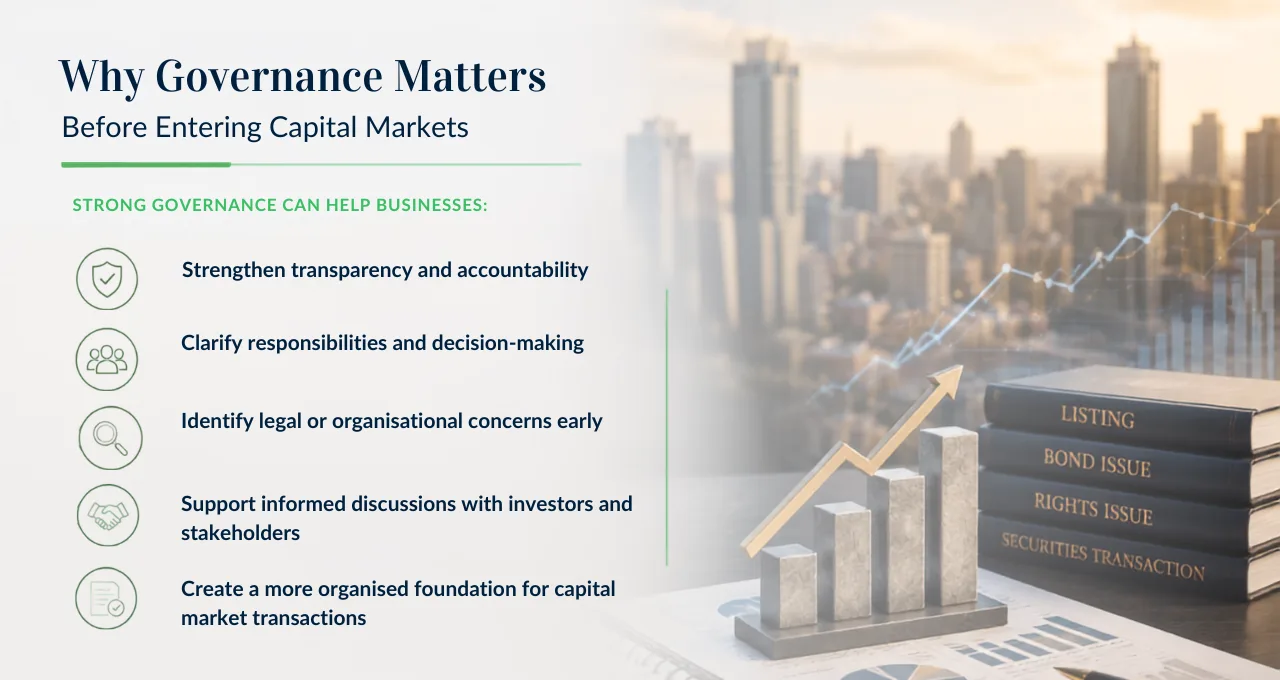 Why Governance Matters
Before Entering Capital Markets

STRONG GOVERNANCE CAN HELP BUSINESSES:

Strengthen transparency and accountability

Clarify responsibilities and decision-making

Identify legal or organisational concerns early

Support informed discussions with investors and stakeholders

Create a more organised foundation for capital market transactions

LISTING
BOND ISSUE
RIGHTS ISSUE
SECURITIES TRANSACTION